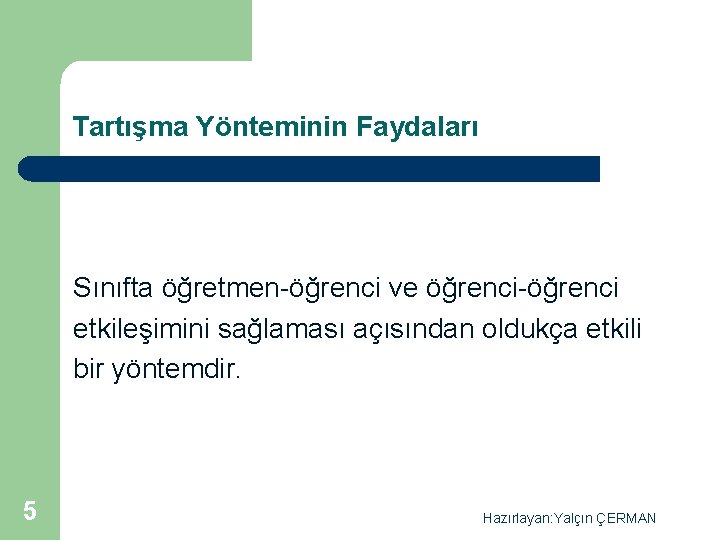 Tartışma Yönteminin Faydaları

Sınıfta öğretmen-öğrenci ve öğrenci-öğrenci etkileşimini sağlaması açısından oldukça etkili bir yöntemdir.

5

Hazırlayan:Yalçın ÇERMAN